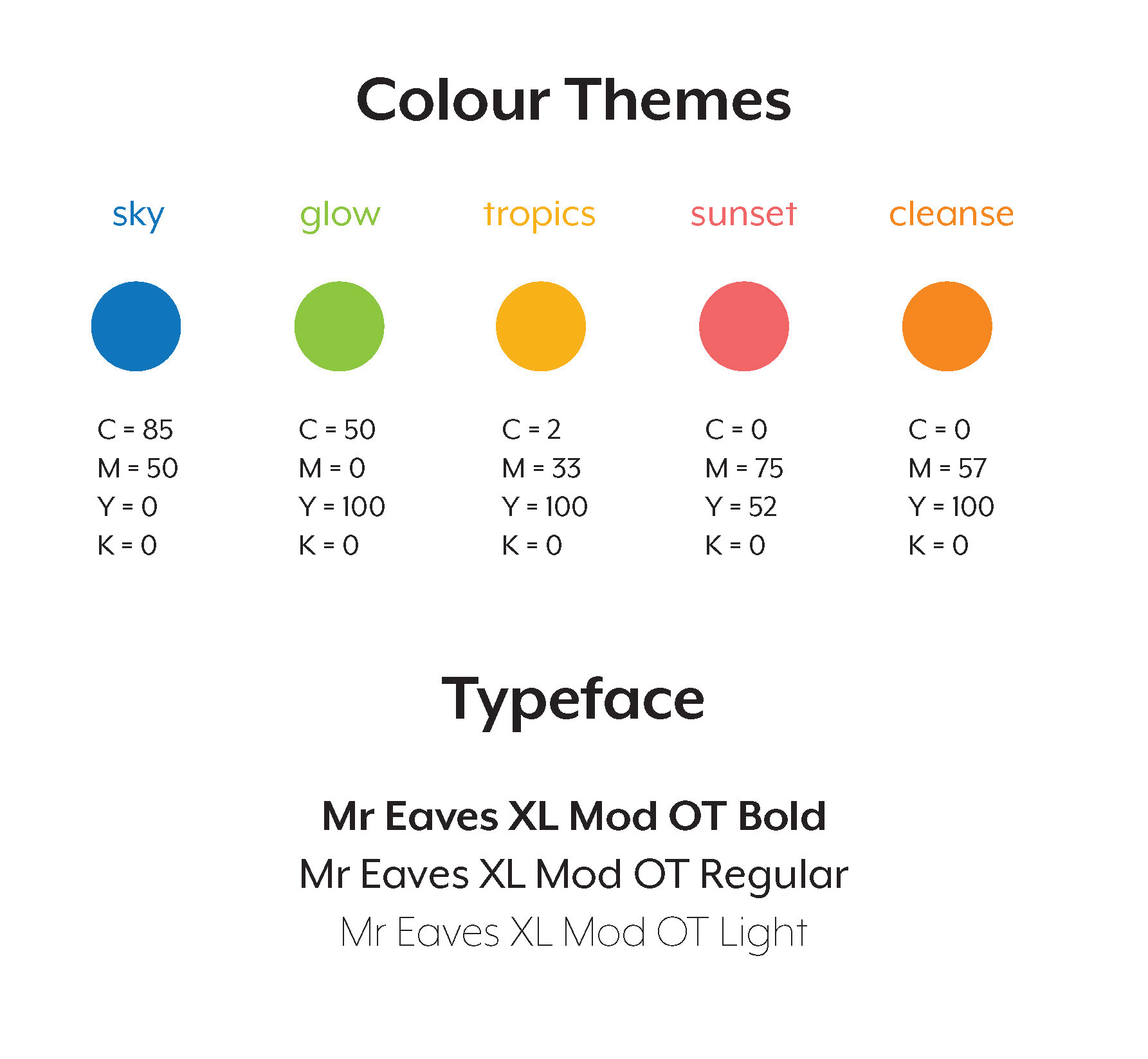 Colour Themes

sky

C = 85
M = 50
Y = 0
K = 0

glow

C = 50
M = 0
Y = 100
K = 0

tropics

C = 2
M = 33
Y = 100
K = 0

sunset

C = 0
M = 75
Y = 52
K = 0

cleanse

C = 0
M = 57
Y = 100
K = 0

Typeface

Mr Eaves XL Mod OT Bold
Mr Eaves XL Mod OT Regular
Mr Eaves XL Mod OT Light